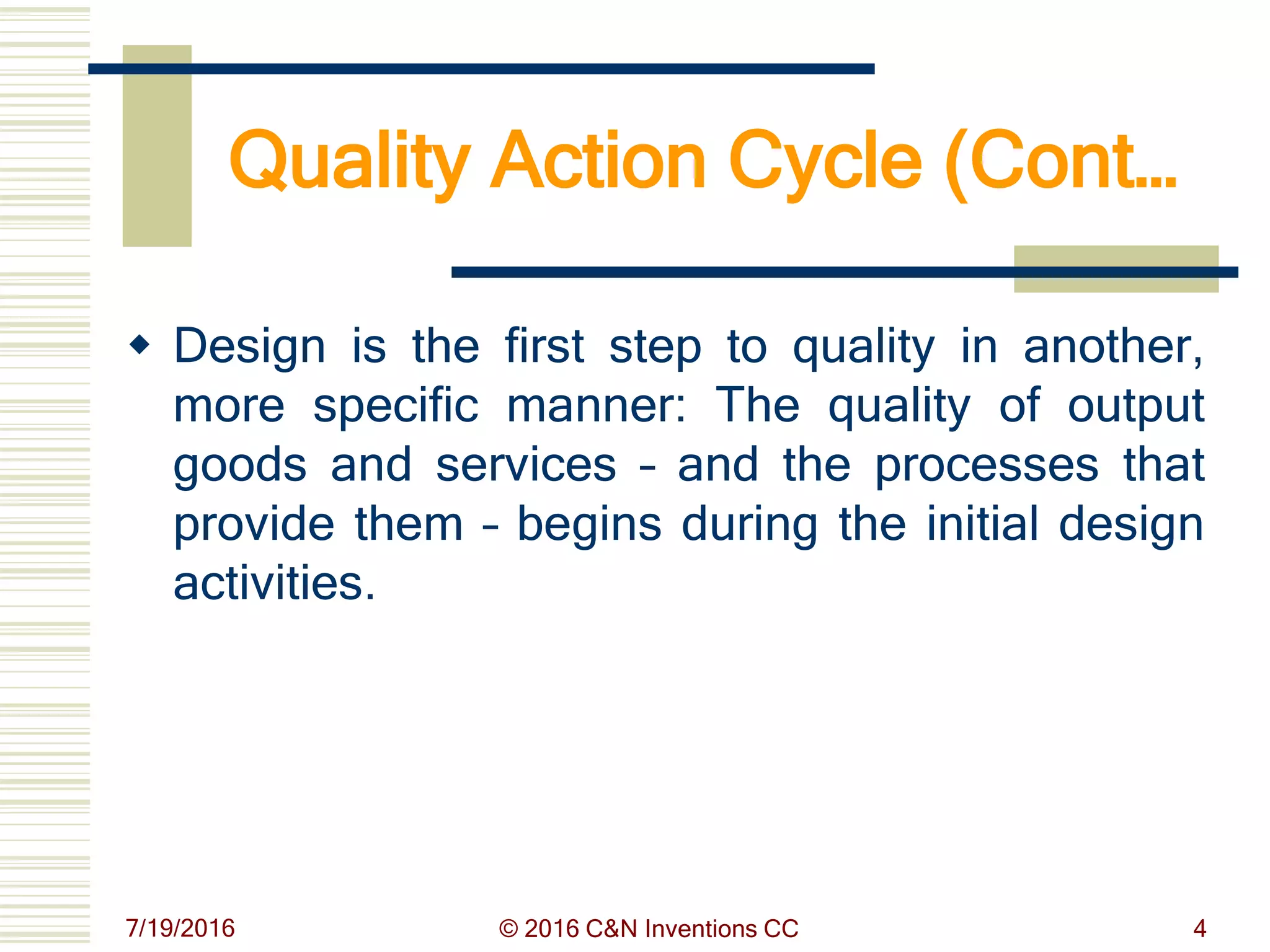 Quality Action Cycle (Cont…

◆ Design is the first step to quality in another, more specific manner: The quality of output goods and services – and the processes that provide them – begins during the initial design activities.

7/19/2016

© 2016 C&N Inventions CC

4